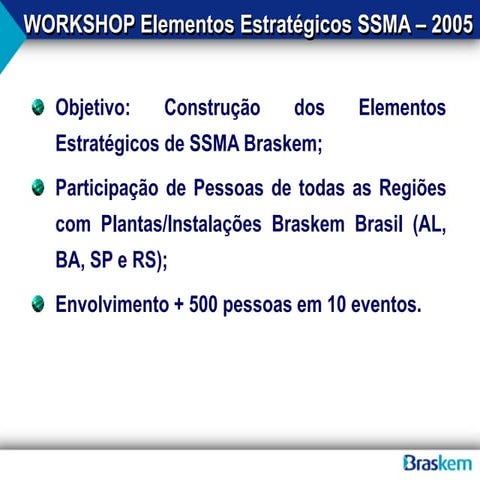 WORKSHOP Elementos Estratégicos SSMA – 2005

Objetivo: Construção dos Elementos Estratégicos de SSMA Braskem;

Participação de Pessoas de todas as Regiões com Plantas/Instalações Braskem Brasil (AL, BA, SP e RS);

Envolvimento + 500 pessoas em 10 eventos.

Braskem